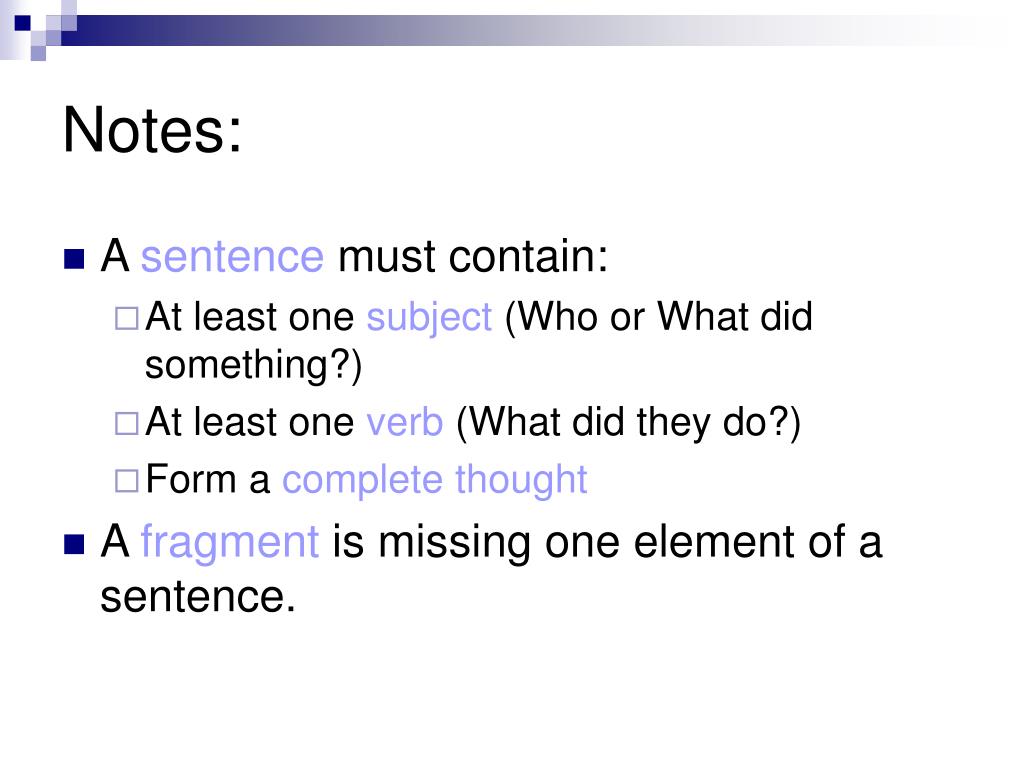 Notes:

A sentence must contain:

At least one subject (Who or What did something?)

At least one verb (What did they do?)

Form a complete thought

A fragment is missing one element of a sentence.